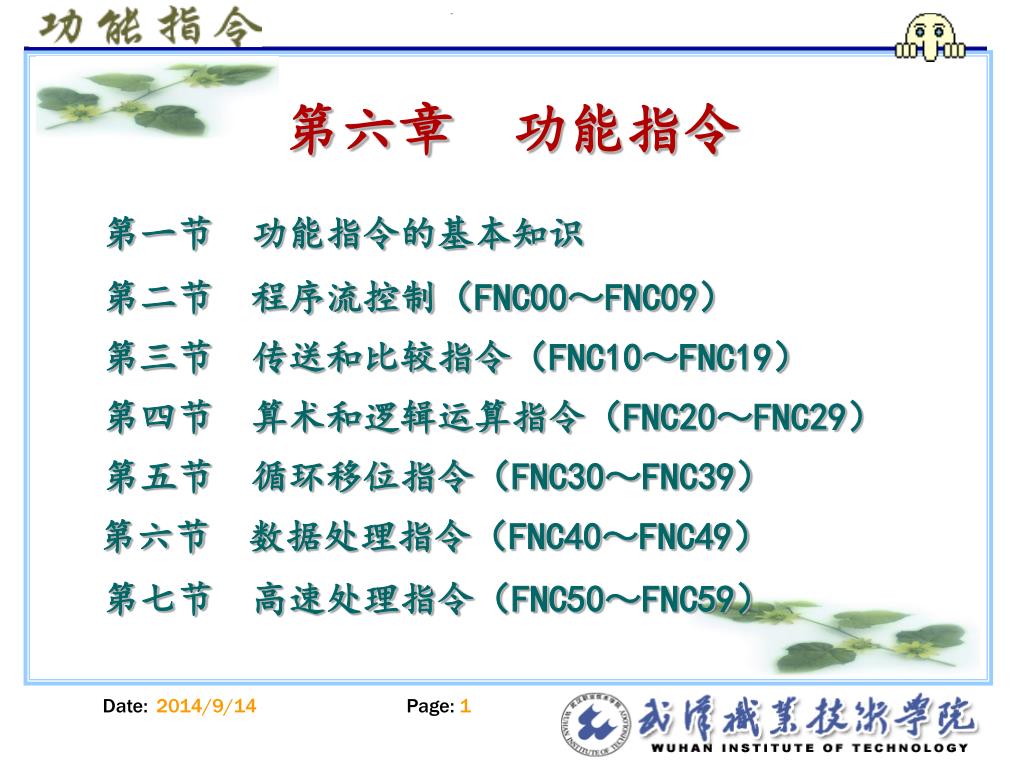 功能指令

第六章　功能指令

第一节　功能指令的基本知识

第二节　程序流控制（FNC00～FNC09）

第三节　传送和比较指令（FNC10～FNC19）

第四节　算术和逻辑运算指令（FNC20～FNC29）

第五节　循环移位指令（FNC30～FNC39）

第六节　数据处理指令（FNC40～FNC49）

第七节　高速处理指令（FNC50～FNC59）

Date: 2014/9/14　Page: 1

武汉职业技术学院
WUHAN INSTITUTE OF TECHNOLOGY